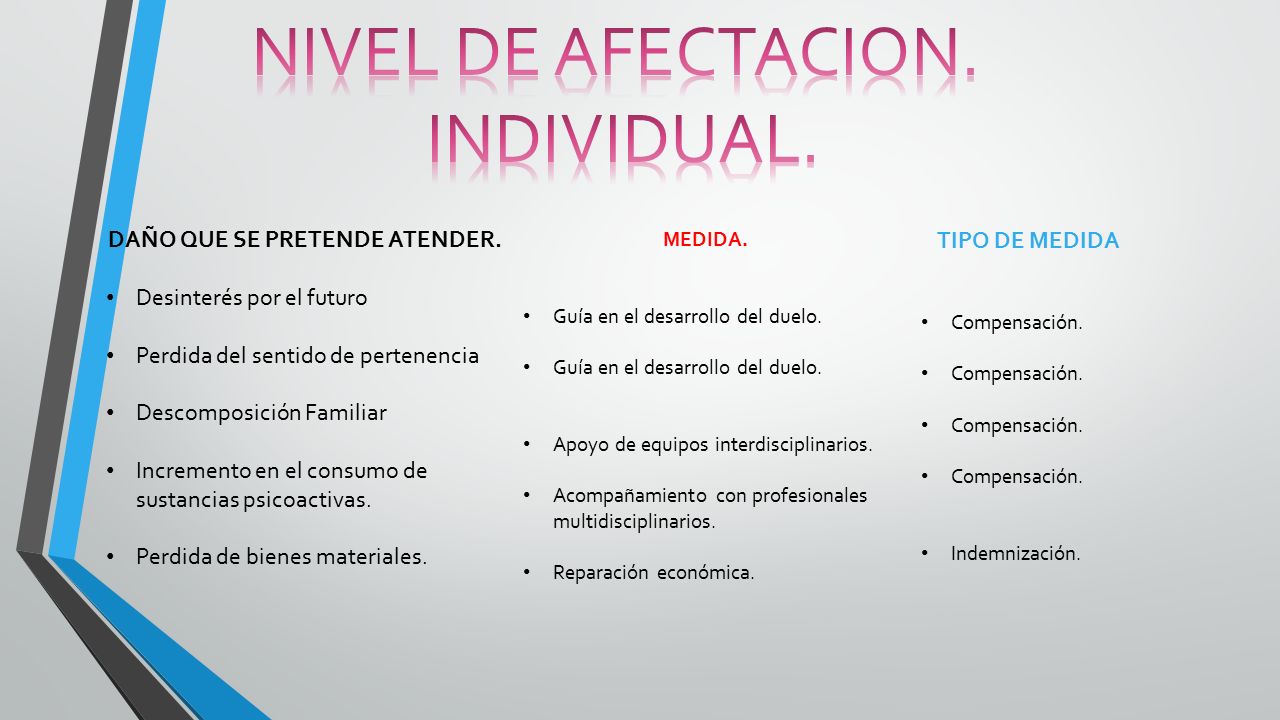 NIVEL DE AFECTACION. INDIVIDUAL.

DAÑO QUE SE PRETENDE ATENDER.

• Desinterés por el futuro
• Perdida del sentido de pertenencia
• Descomposición Familiar
• Incremento en el consumo de sustancias psicoactivas.
• Perdida de bienes materiales.

MEDIDA.

• Guía en el desarrollo del duelo.
• Guía en el desarrollo del duelo.
• Apoyo de equipos interdisciplinarios.
• Acompañamiento con profesionales multidisciplinarios.
• Reparación económica.

TIPO DE MEDIDA

• Compensación.
• Compensación.
• Compensación.
• Compensación.
• Indemnización.